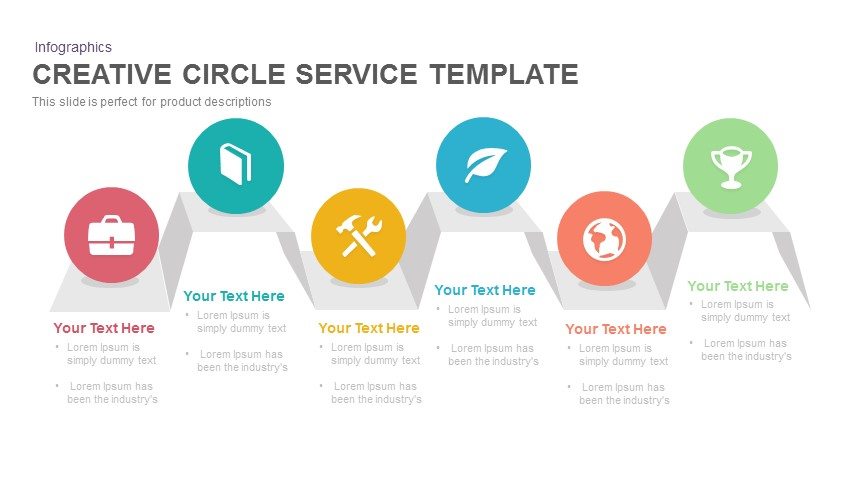 Infographics
CREATIVE CIRCLE SERVICE TEMPLATE
This slide is perfect for product descriptions

Your Text Here
• Lorem Ipsum is simply dummy text
• Lorem Ipsum has been the industry's

Your Text Here
• Lorem Ipsum is simply dummy text
• Lorem Ipsum has been the industry's

Your Text Here
• Lorem Ipsum is simply dummy text
• Lorem Ipsum has been the industry's

Your Text Here
• Lorem Ipsum is simply dummy text
• Lorem Ipsum has been the industry's

Your Text Here
• Lorem Ipsum is simply dummy text
• Lorem Ipsum has been the industry's

Your Text Here
• Lorem Ipsum is simply dummy text
• Lorem Ipsum has been the industry's